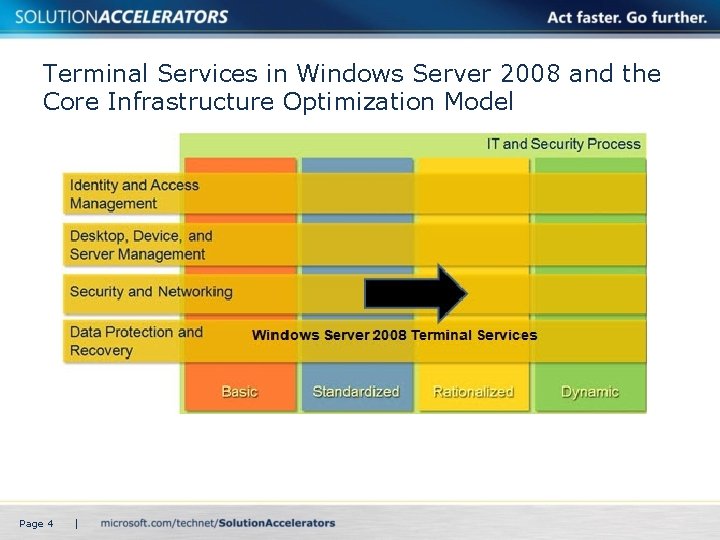 SOLUTIONACCELERATORS

Act faster. Go further.

Terminal Services in Windows Server 2008 and the Core Infrastructure Optimization Model

IT and Security Process

Identity and Access Management

Desktop, Device, and Server Management

Security and Networking

Data Protection and Recovery

Windows Server 2008 Terminal Services

Basic

Standardized

Rationalized

Dynamic

Page 4 | microsoft.com/technet/SolutionAccelerators